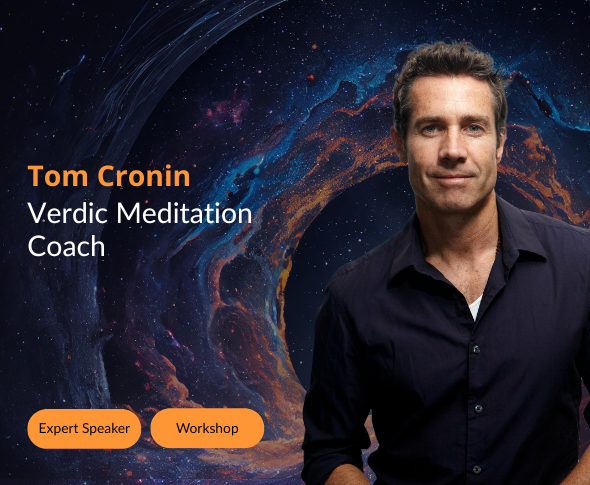 Tom Cronin

Verdic Meditation Coach

Expert Speaker

Workshop